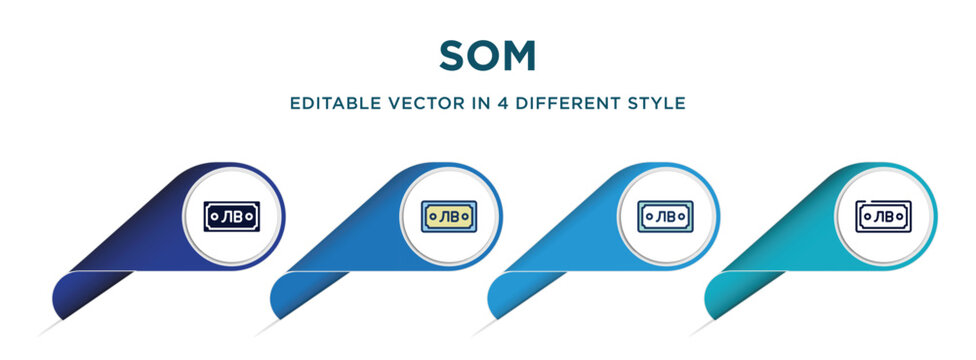 SOM

EDITABLE VECTOR IN 4 DIFFERENT STYLE

ЛВ

ЛВ

ЛВ

ЛВ